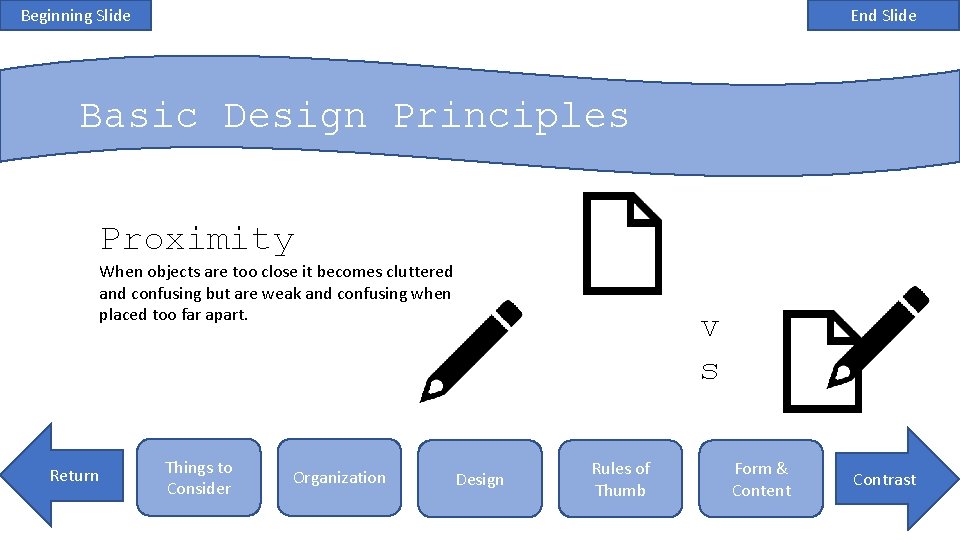 Beginning Slide

End Slide

Basic Design Principles

Proximity

When objects are too close it becomes cluttered and confusing but are weak and confusing when placed too far apart.

V
S

Return

Things to Consider

Organization

Design

Rules of Thumb

Form & Content

Contrast